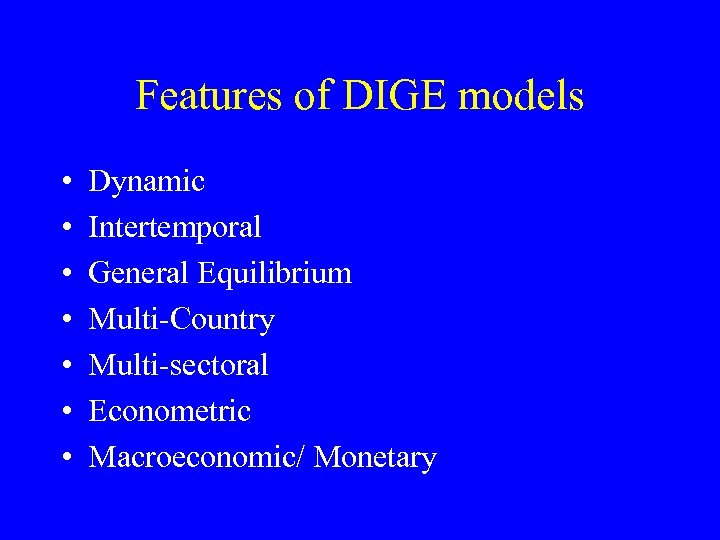 Features of DIGE models

• Dynamic
• Intertemporal
• General Equilibrium
• Multi-Country
• Multi-sectoral
• Econometric
• Macroeconomic/ Monetary